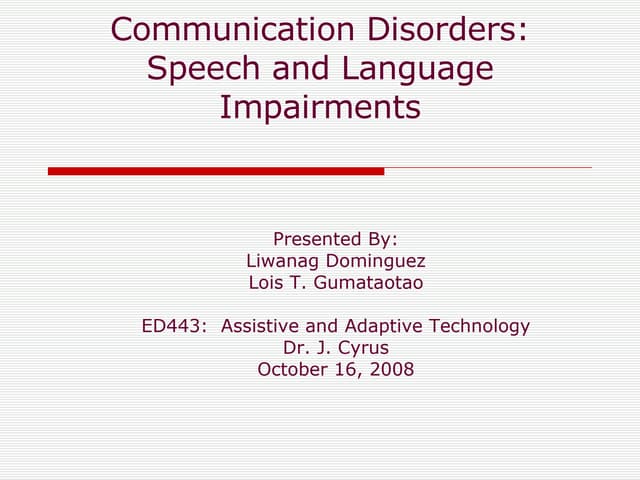 Communication Disorders: Speech and Language Impairments

Presented By:
Liwanag Dominguez
Lois T. Gumataotao

ED443: Assistive and Adaptive Technology
Dr. J. Cyrus
October 16, 2008